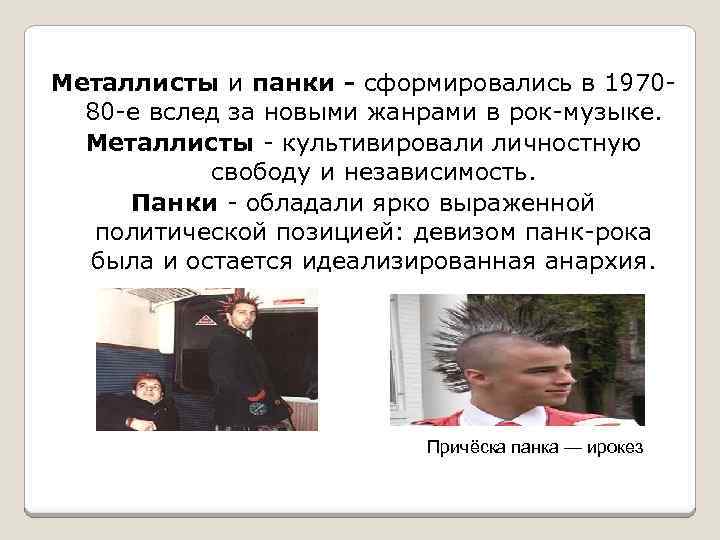 Металлисты и панки - сформировались в 1970-80-е вслед за новыми жанрами в рок-музыке.

Металлисты - культивировали личностную свободу и независимость.

Панки - обладали ярко выраженной политической позицией: девизом панк-рока была и остается идеализированная анархия.

Причёска панка — ирокез